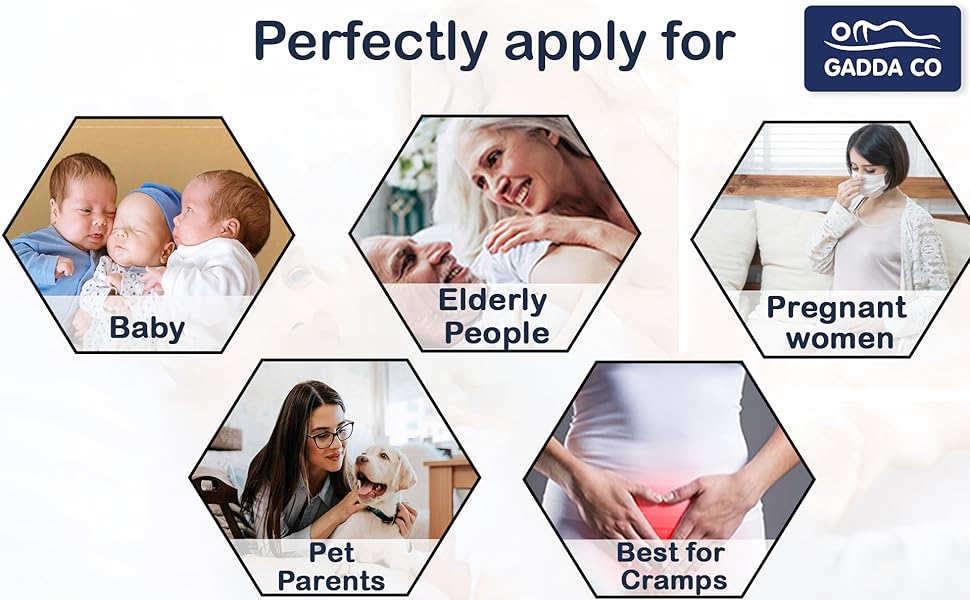 Perfectly apply for

GADDA CO

Baby

Elderly People

Pregnant women

Pet Parents

Best for Cramps